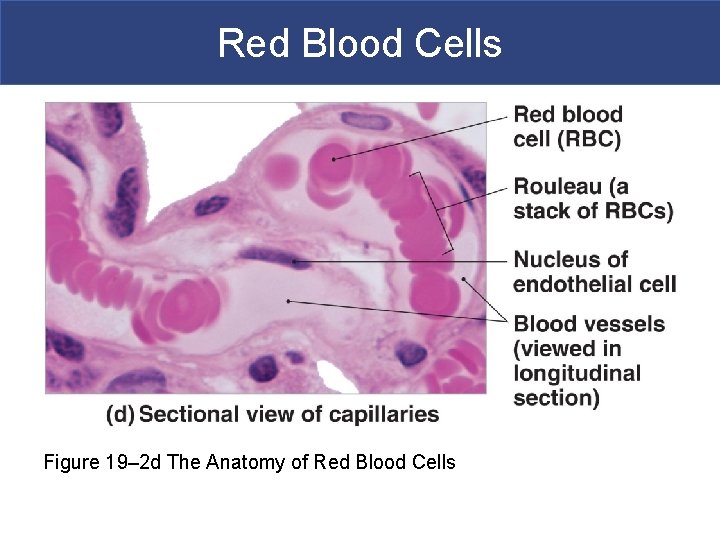 Red Blood Cells

Red blood cell (RBC)

Rouleau (a stack of RBCs)

Nucleus of endothelial cell

Blood vessels (viewed in longitudinal section)

(d) Sectional view of capillaries

Figure 19–2d The Anatomy of Red Blood Cells